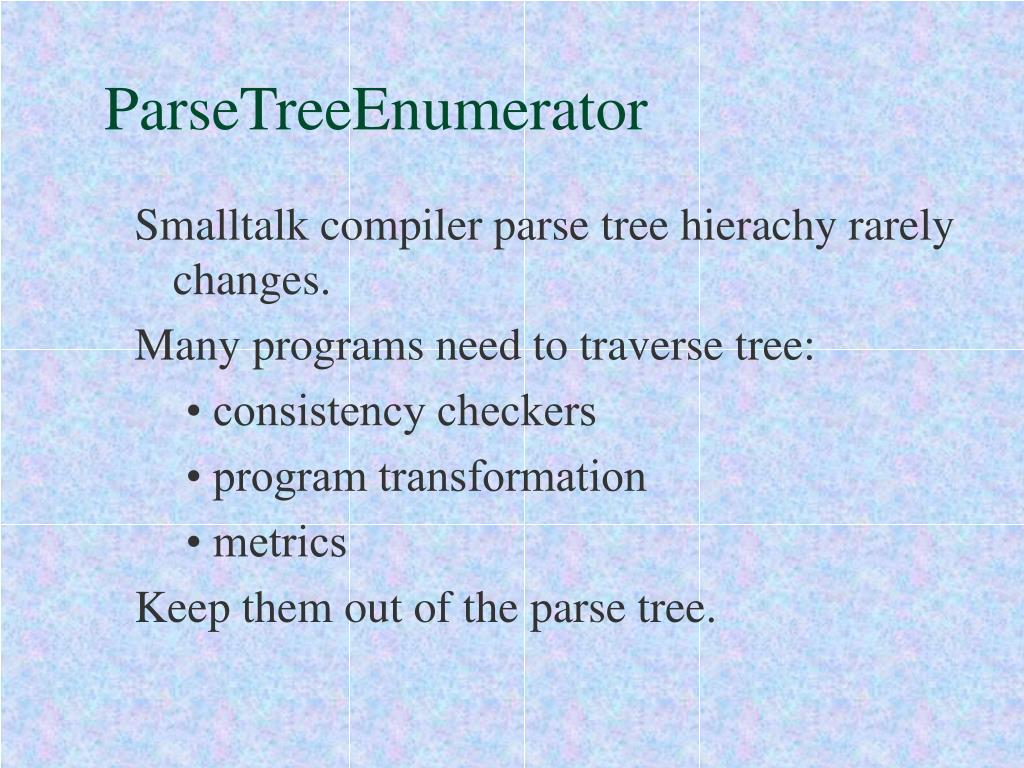 ParseTreeEnumerator

Smalltalk compiler parse tree hierachy rarely changes.

Many programs need to traverse tree:

• consistency checkers

• program transformation

• metrics

Keep them out of the parse tree.